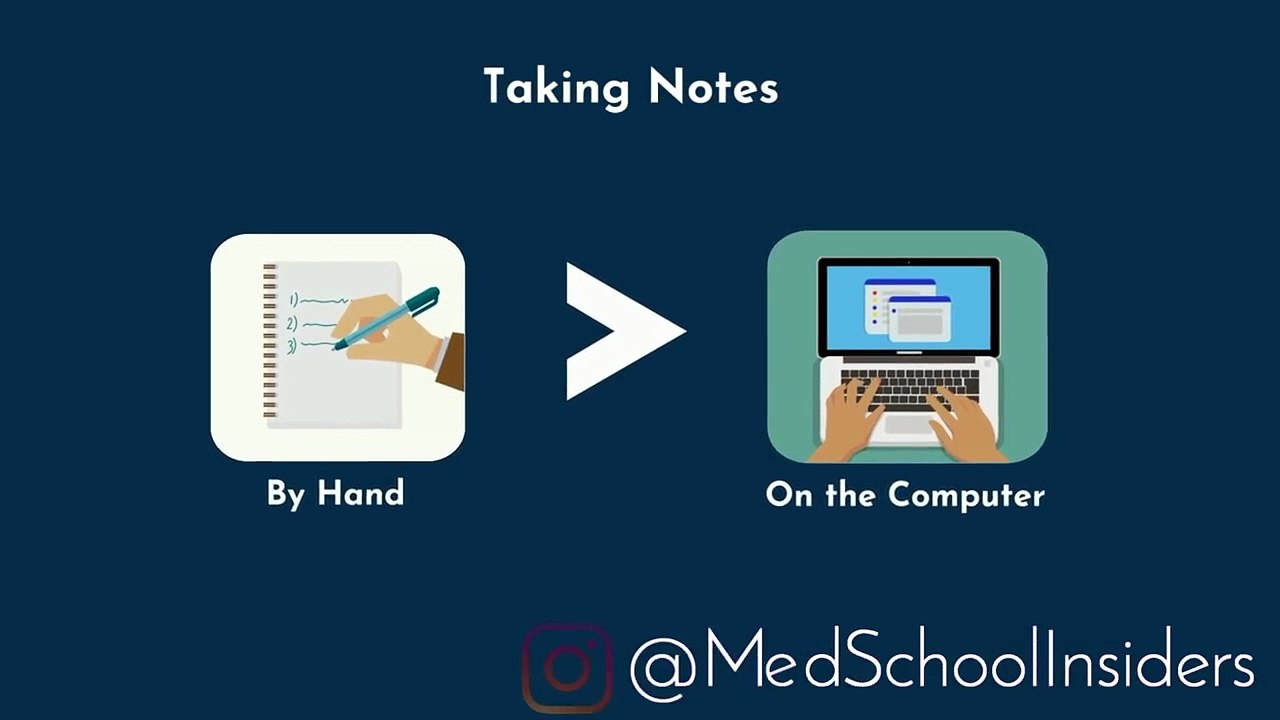 Taking Notes

1)
2)
3)

By Hand

>

On the Computer

@MedSchoolInsiders